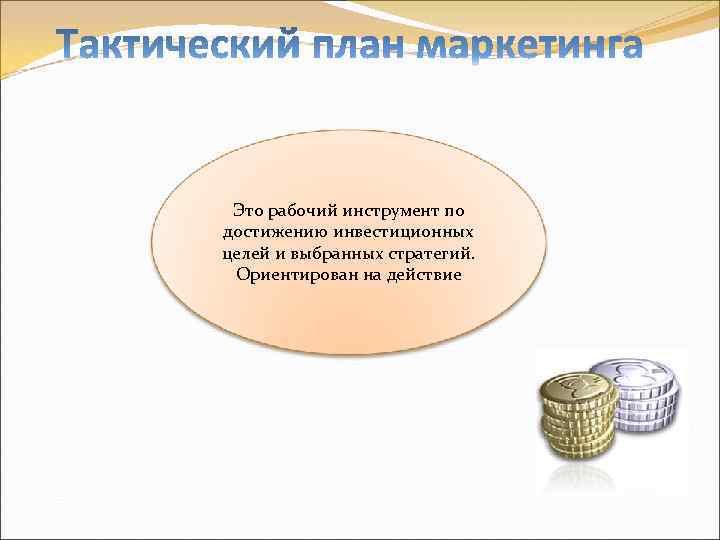 Тактический план маркетинга

Это рабочий инструмент по достижению инвестиционных целей и выбранных стратегий. Ориентирован на действие